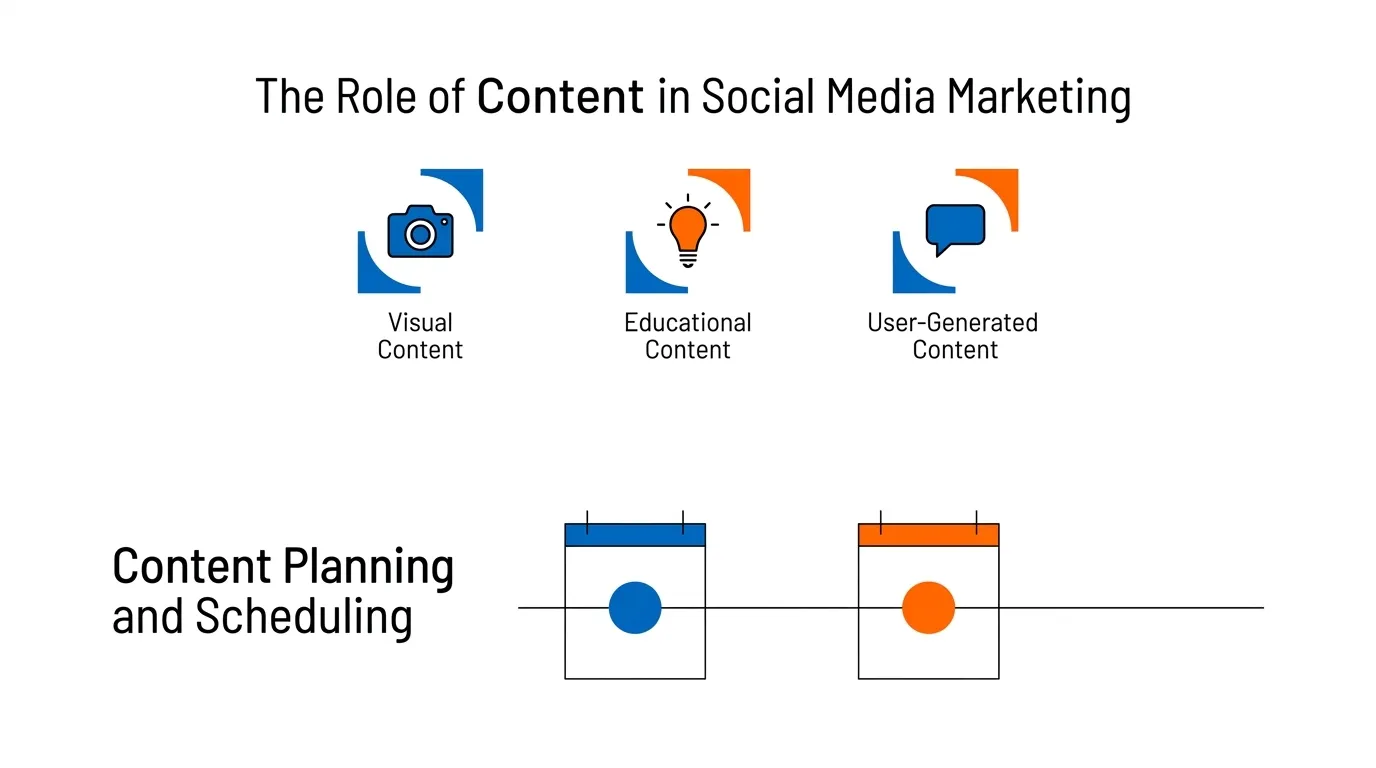 The Role of Content in Social Media Marketing

Visual Content

Educational Content

User-Generated Content

Content Planning and Scheduling